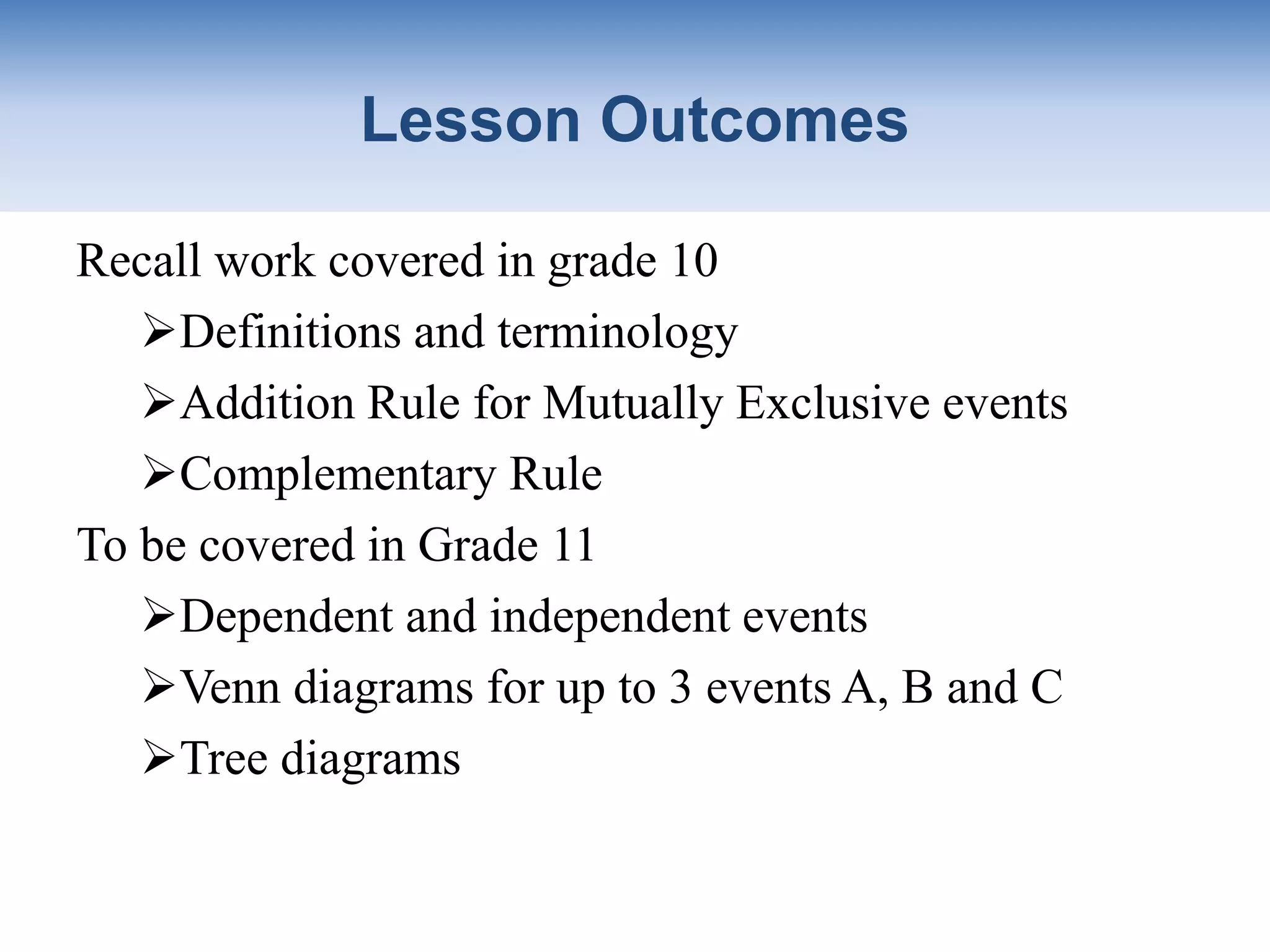 Lesson Outcomes

Recall work covered in grade 10

➢Definitions and terminology

➢Addition Rule for Mutually Exclusive events

➢Complementary Rule

To be covered in Grade 11

➢Dependent and independent events

➢Venn diagrams for up to 3 events A, B and C

➢Tree diagrams